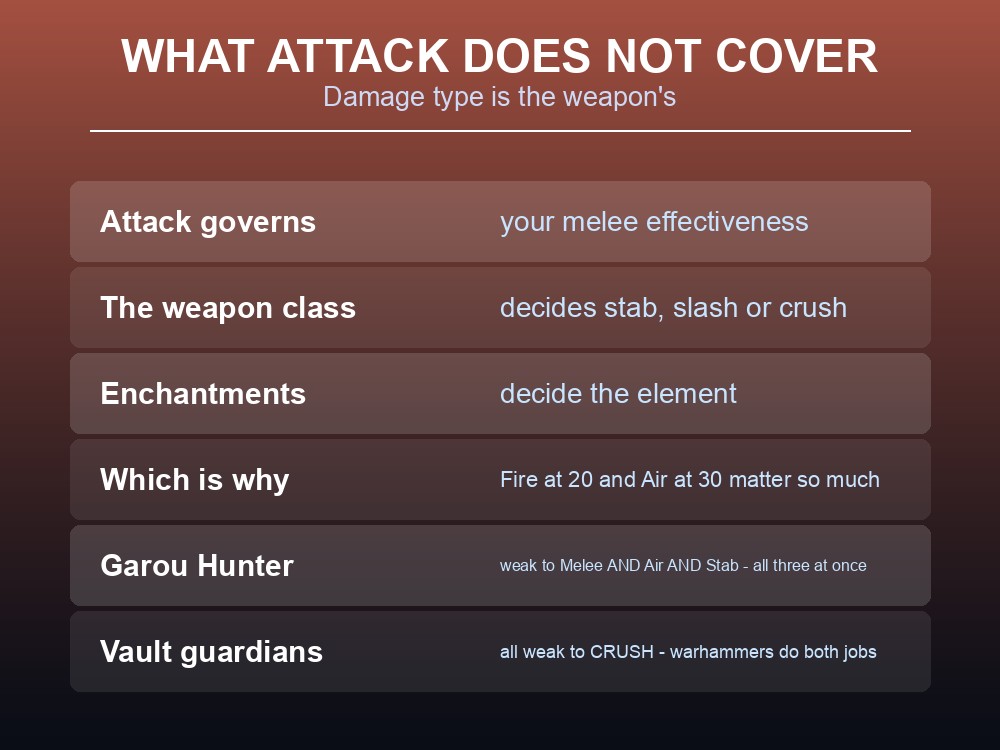 WHAT ATTACK DOES NOT COVER
Damage type is the weapon's

| | |
|---|---|
| Attack governs | your melee effectiveness |
| The weapon class | decides stab, slash or crush |
| Enchantments | decide the element |
| Which is why | Fire at 20 and Air at 30 matter so much |
| Garou Hunter | weak to Melee AND Air AND Stab - all three at once |
| Vault guardians | all weak to CRUSH - warhammers do both jobs |